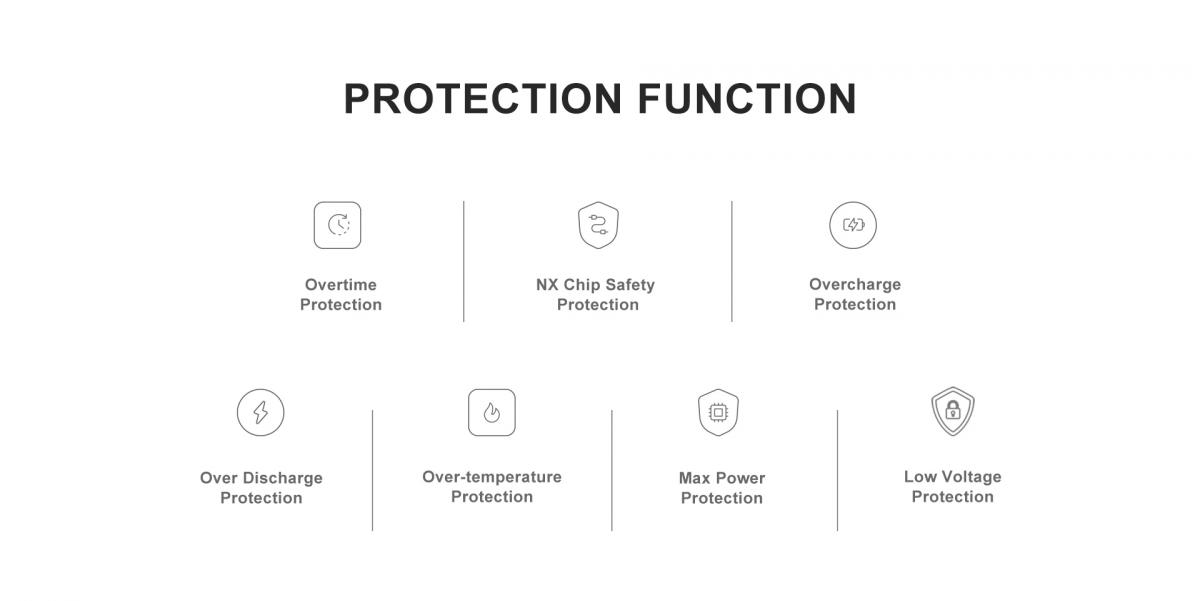 PROTECTION FUNCTION

Overtime Protection

NX Chip Safety Protection

Overcharge Protection

Over Discharge Protection

Over-temperature Protection

Max Power Protection

Low Voltage Protection